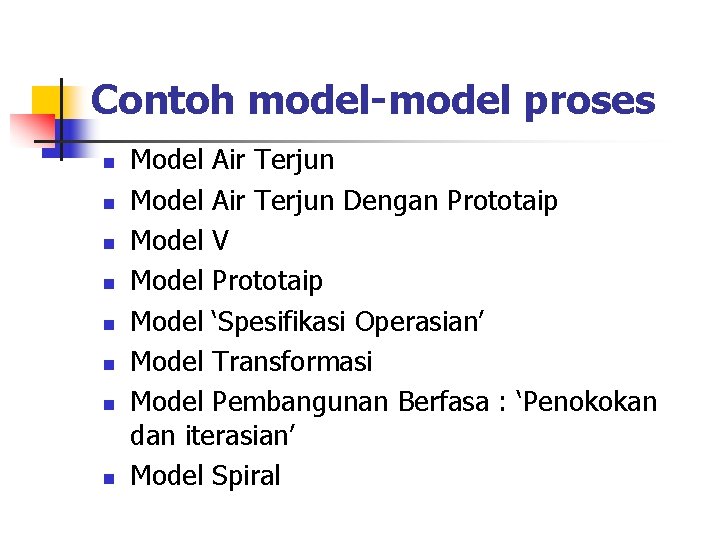 Contoh model-model proses

- Model Air Terjun
- Model Air Terjun Dengan Prototaip
- Model V
- Model Prototaip
- Model ‘Spesifikasi Operasian’
- Model Transformasi
- Model Pembangunan Berfasa : ‘Penokokan dan iterasian’
- Model Spiral